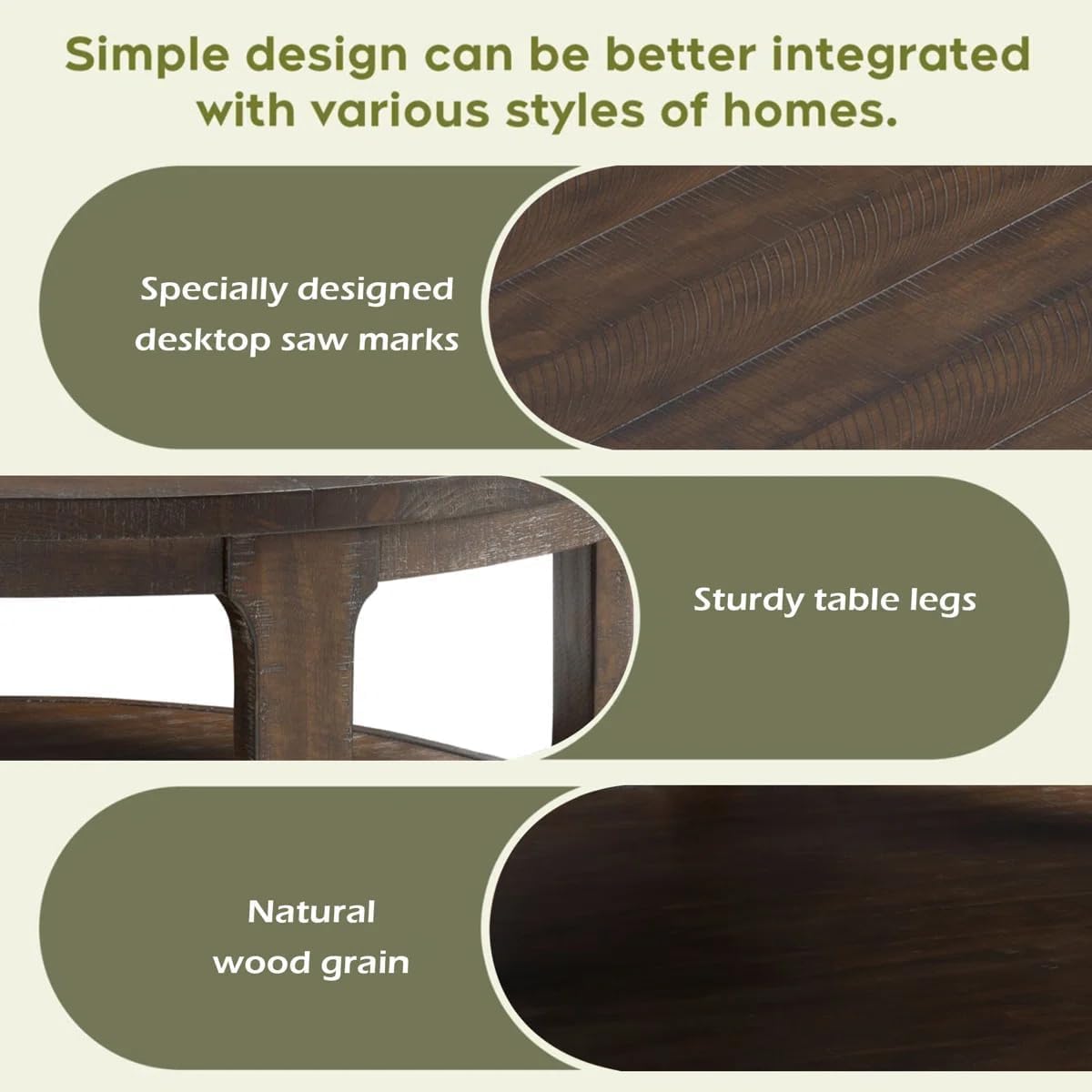 Simple design can be better integrated with various styles of homes.

Specially designed desktop saw marks

Sturdy table legs

Natural wood grain